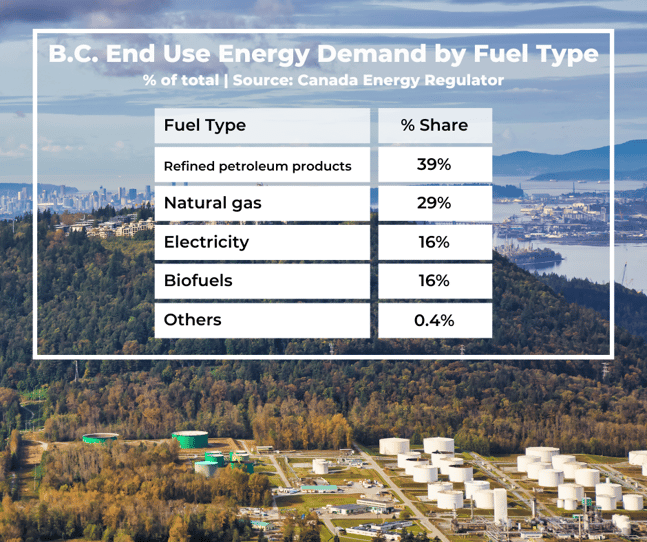 B.C. End Use Energy Demand by Fuel Type

% of total | Source: Canada Energy Regulator

| Fuel Type | % Share |
|---|---|
| Refined petroleum products | 39% |
| Natural gas | 29% |
| Electricity | 16% |
| Biofuels | 16% |
| Others | 0.4% |